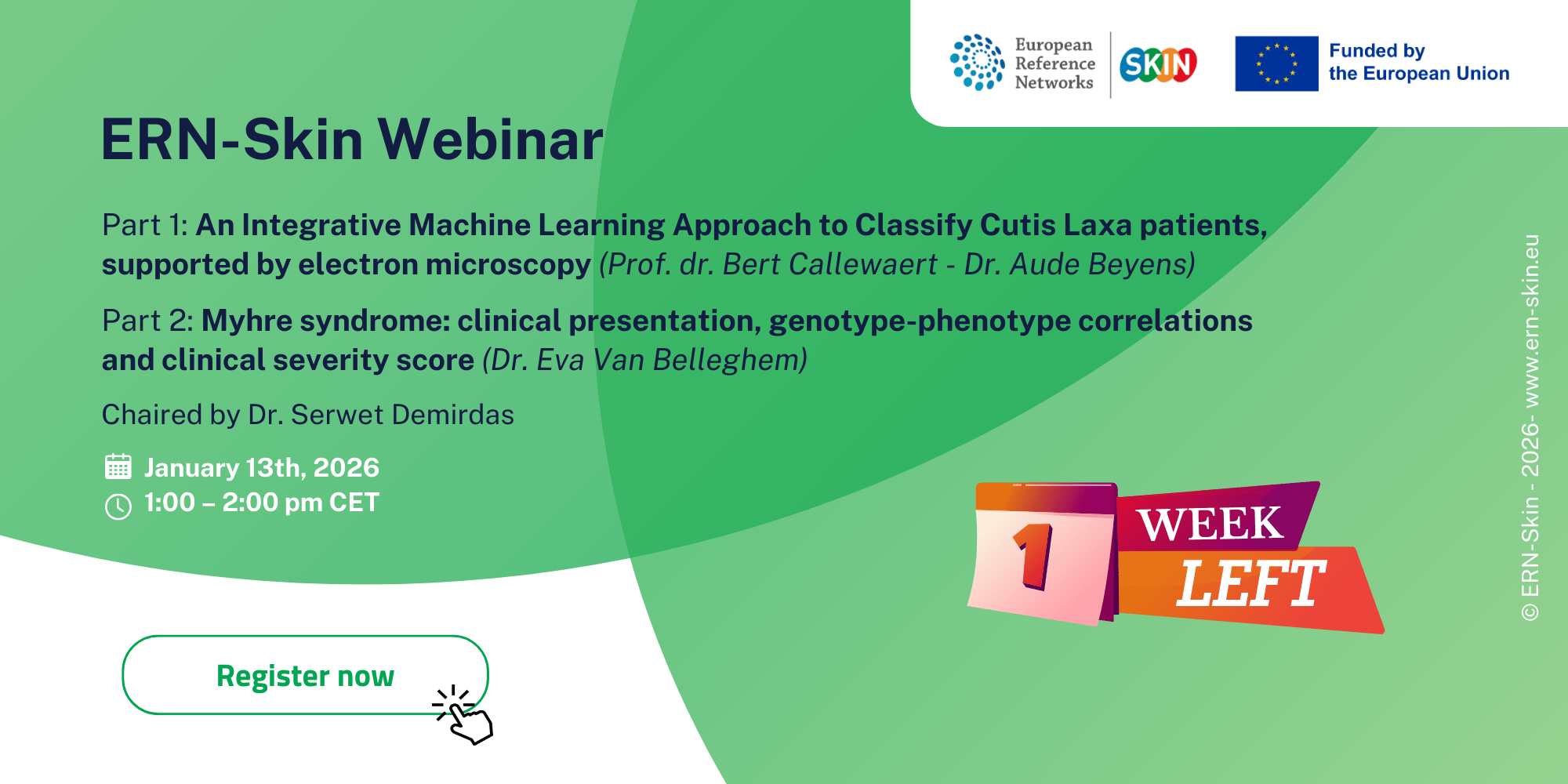 European Reference Networks

SKIN

Funded by the European Union

ERN-Skin Webinar

Part 1: An Integrative Machine Learning Approach to Classify Cutis Laxa patients, supported by electron microscopy (Prof. dr. Bert Callewaert - Dr. Aude Beyens)

Part 2: Myhre syndrome: clinical presentation, genotype-phenotype correlations and clinical severity score (Dr. Eva Van Belleghem)

Chaired by Dr. Serwet Demirdas

January 13th, 2026
1:00 – 2:00 pm CET

1 WEEK LEFT

Register now

© ERN-Skin - 2026- www.ern-skin.eu